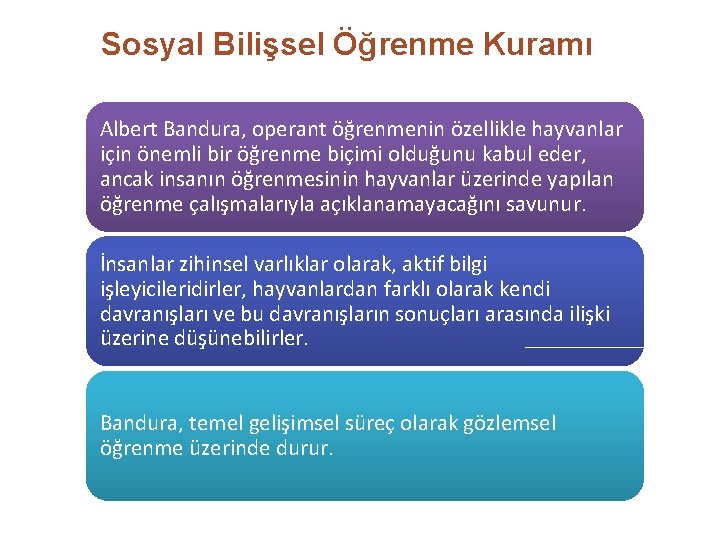 Sosyal Bilişsel Öğrenme Kuramı

Albert Bandura, operant öğrenmenin özellikle hayvanlar için önemli bir öğrenme biçimi olduğunu kabul eder, ancak insanın öğrenmesinin hayvanlar üzerinde yapılan öğrenme çalışmalarıyla açıklanamayacağını savunur.

İnsanlar zihinsel varlıklar olarak, aktif bilgi işleyicileridirler, hayvanlardan farklı olarak kendi davranışları ve bu davranışların sonuçları arasında ilişki üzerine düşünebilirler.

Bandura, temel gelişimsel süreç olarak gözlemsel öğrenme üzerinde durur.